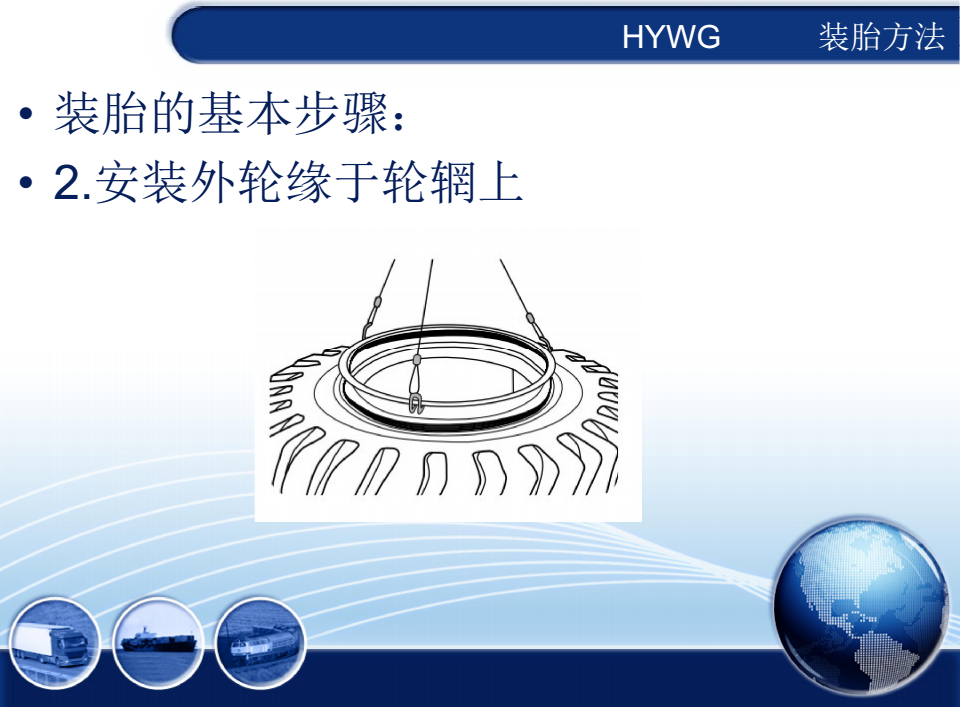 HYWG 装胎方法

• 装胎的基本步骤：
• 2.安装外轮缘于轮辋上